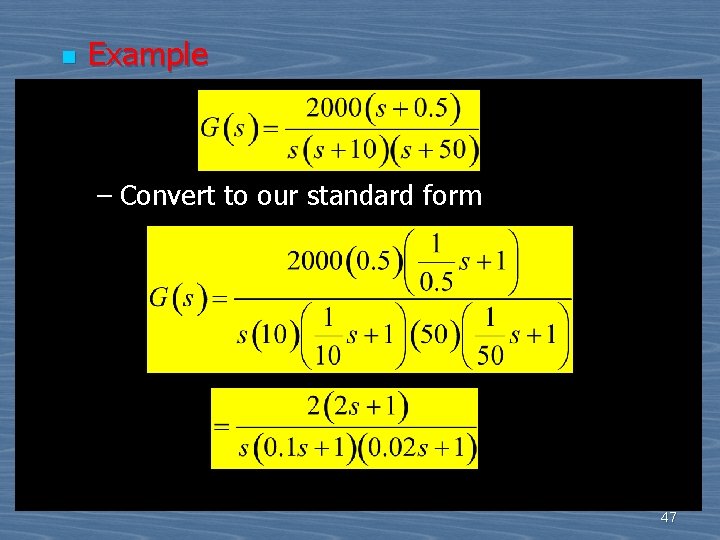 Example

$G(s)=\frac{2000(s+0.5)}{s(s+10)(s+50)}$

– Convert to our standard form

$G(s)=\frac{2000(0.5)\left(\frac{1}{0.5}s+1\right)}{s(10)\left(\frac{1}{10}s+1\right)(50)\left(\frac{1}{50}s+1\right)}$

$=\frac{2(2s+1)}{s(0.1s+1)(0.02s+1)}$

47